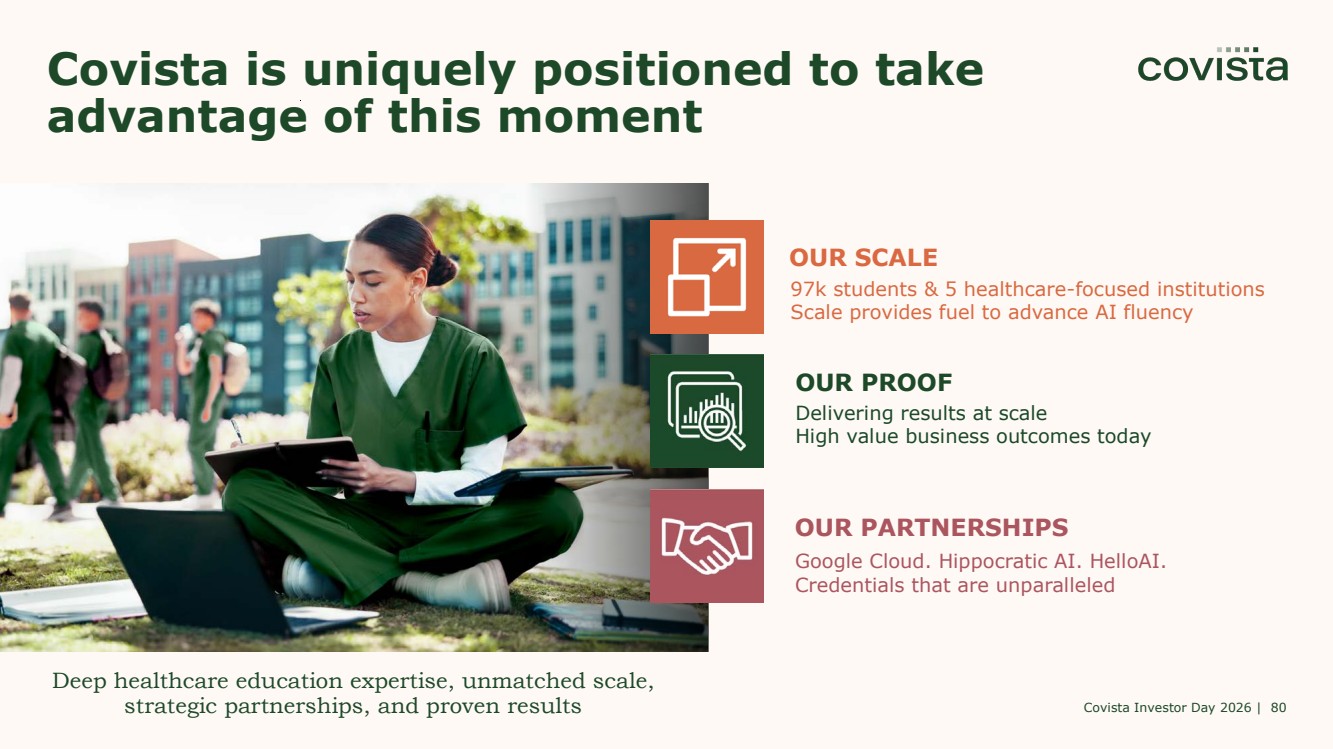 Covista is uniquely positioned to take advantage of this moment

covista

OUR SCALE
97k students & 5 healthcare-focused institutions
Scale provides fuel to advance AI fluency

OUR PROOF
Delivering results at scale
High value business outcomes today

OUR PARTNERSHIPS
Google Cloud. Hippocratic AI. HelloAI.
Credentials that are unparalleled

Deep healthcare education expertise, unmatched scale, strategic partnerships, and proven results

Covista Investor Day 2026 | 80